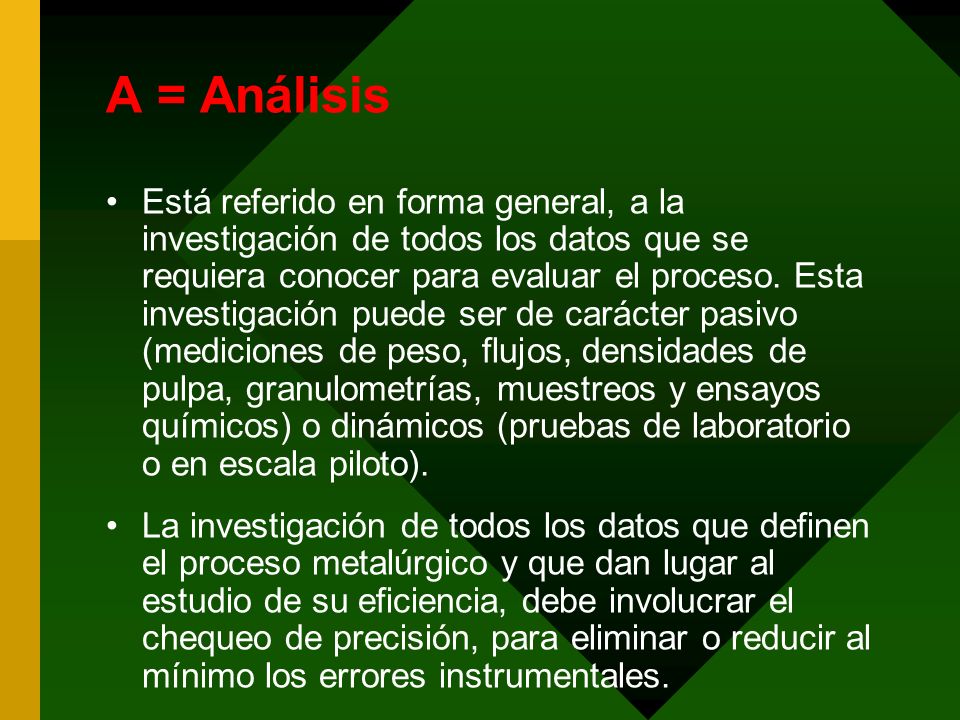 A = Análisis

• Está referido en forma general, a la investigación de todos los datos que se requiera conocer para evaluar el proceso. Esta investigación puede ser de carácter pasivo (mediciones de peso, flujos, densidades de pulpa, granulometrías, muestreos y ensayos químicos) o dinámicos (pruebas de laboratorio o en escala piloto).

• La investigación de todos los datos que definen el proceso metalúrgico y que dan lugar al estudio de su eficiencia, debe involucrar el chequeo de precisión, para eliminar o reducir al mínimo los errores instrumentales.